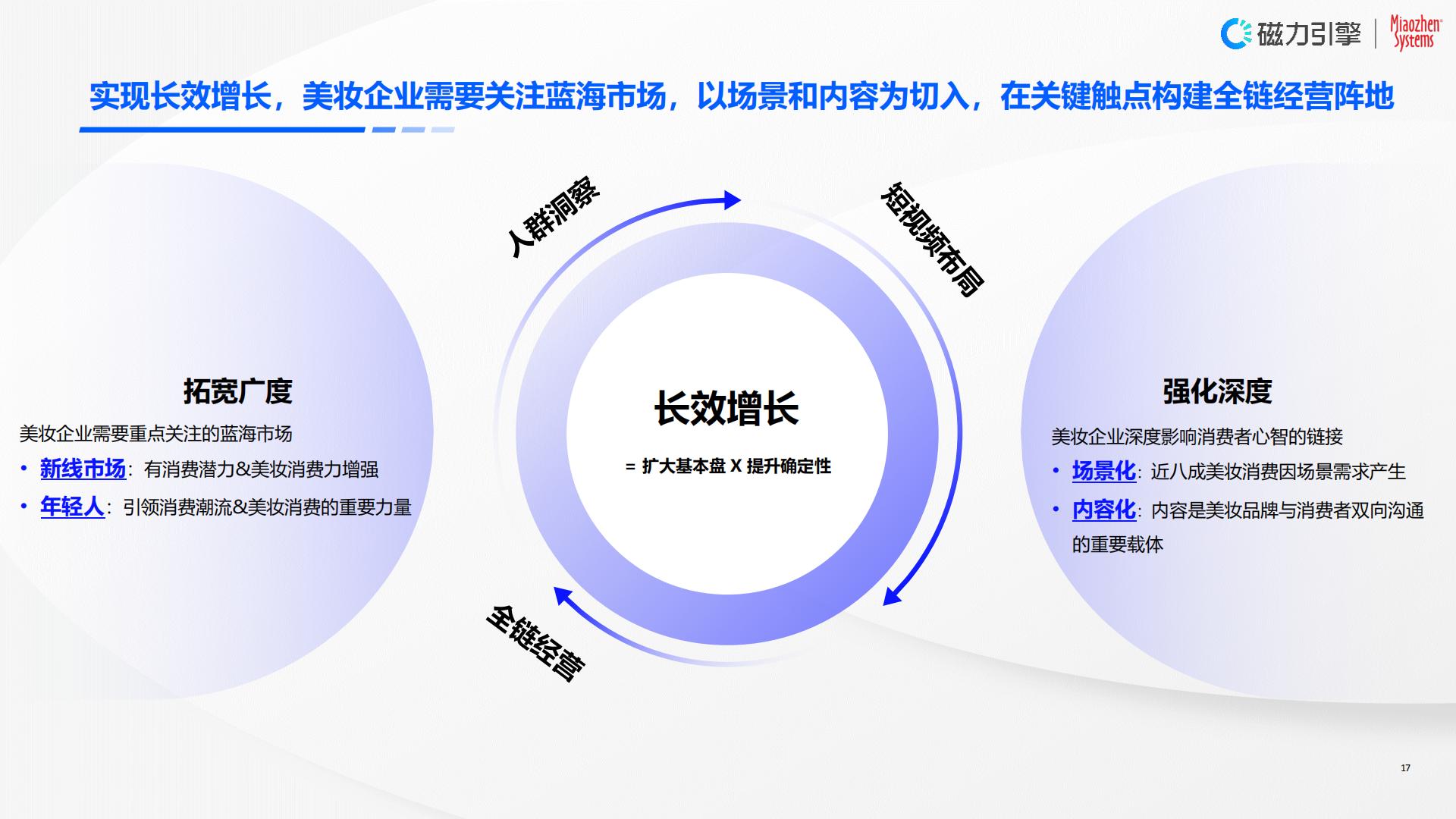 磁力引擎 | Miaozhen Systems

实现长效增长，美妆企业需要关注蓝海市场，以场景和内容为切入，在关键触点构建全链经营阵地

拓宽广度

美妆企业需要重点关注的蓝海市场

• 新线市场：有消费潜力&美妆消费力增强

• 年轻人：引领消费潮流&美妆消费的重要力量

人群洞察

短视频布局

全链经营

长效增长

= 扩大基本盘 X 提升确定性

强化深度

美妆企业深度影响消费者心智的链接

• 场景化：近八成美妆消费因场景需求产生

• 内容化：内容是美妆品牌与消费者双向沟通的重要载体

17